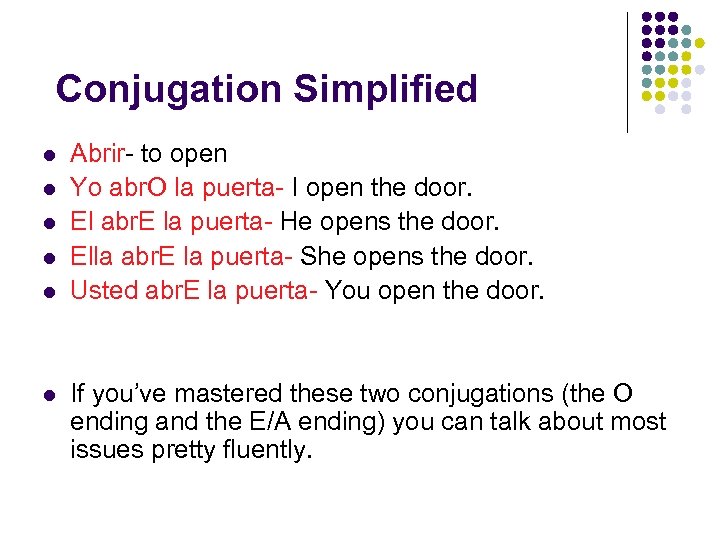 Conjugation Simplified

- Abrir- to open
- Yo abrO la puerta- I open the door.
- El abrE la puerta- He opens the door.
- Ella abrE la puerta- She opens the door.
- Usted abrE la puerta- You open the door.

- If you've mastered these two conjugations (the O ending and the E/A ending) you can talk about most issues pretty fluently.